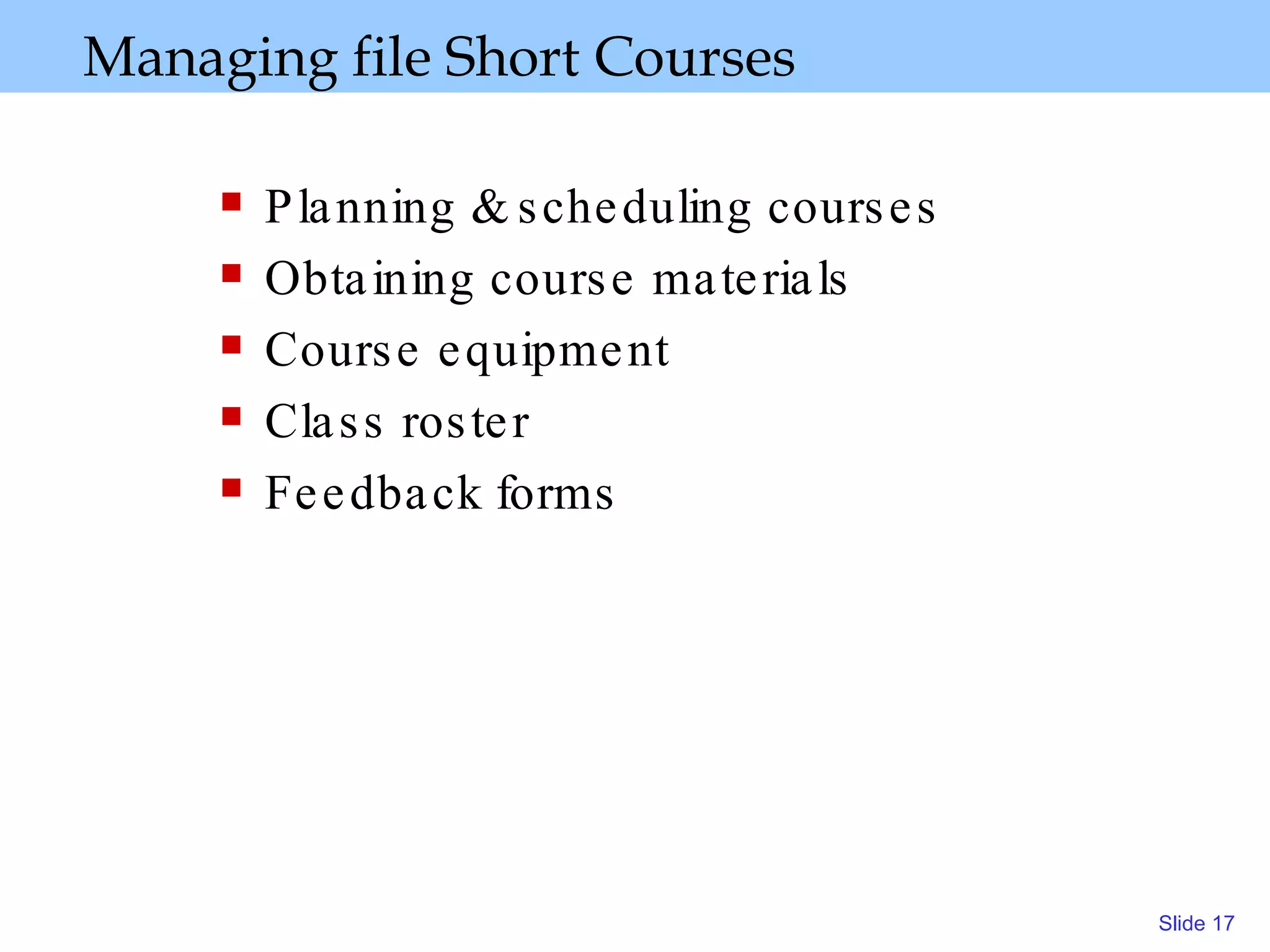 Managing file Short Courses

- Planning & scheduling courses
- Obtaining course materials
- Course equipment
- Class roster
- Feedback forms

Slide 17